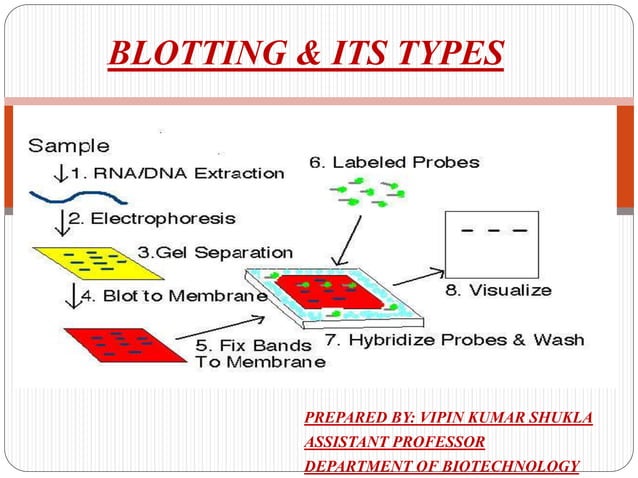 BLOTTING & ITS TYPES

Sample

1. RNA/DNA Extraction

2. Electrophoresis

3.Gel Separation

4. Blot to Membrane

5. Fix Bands To Membrane

6. Labeled Probes

7. Hybridize Probes & Wash

8. Visualize

PREPARED BY: VIPIN KUMAR SHUKLA
ASSISTANT PROFESSOR
DEPARTMENT OF BIOTECHNOLOGY